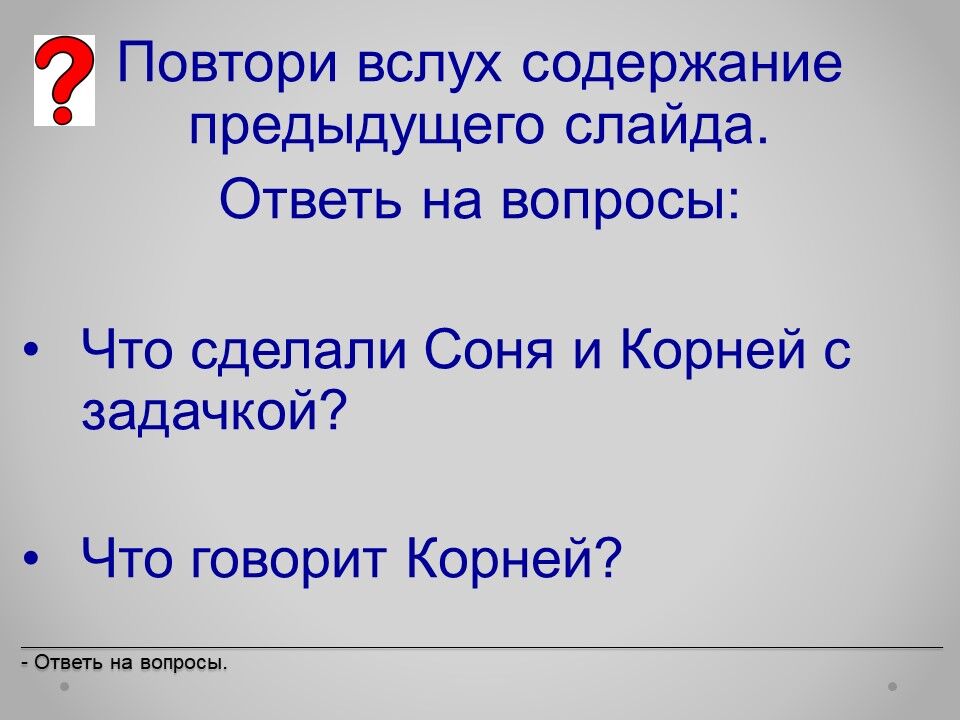 ?

Повтори вслух содержание предыдущего слайда.

Ответь на вопросы:

• Что сделали Соня и Корней с задачкой?

• Что говорит Корней?

- Ответь на вопросы.